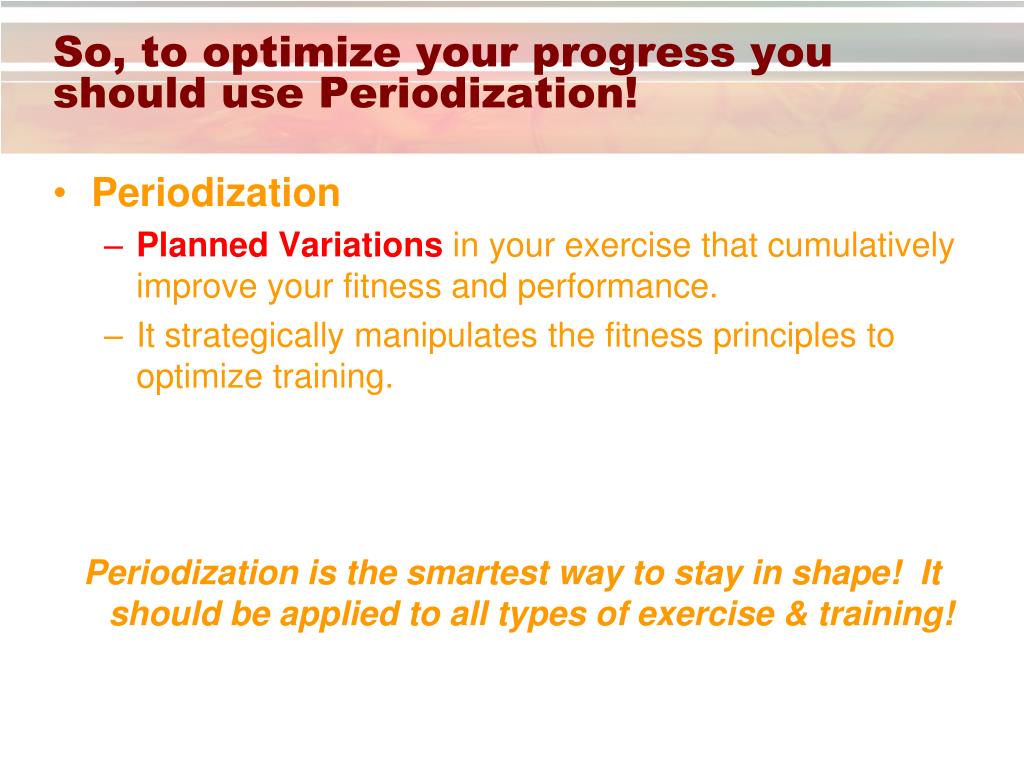 So, to optimize your progress you should use Periodization!

• Periodization
– Planned Variations in your exercise that cumulatively improve your fitness and performance.
– It strategically manipulates the fitness principles to optimize training.

Periodization is the smartest way to stay in shape! It should be applied to all types of exercise & training!